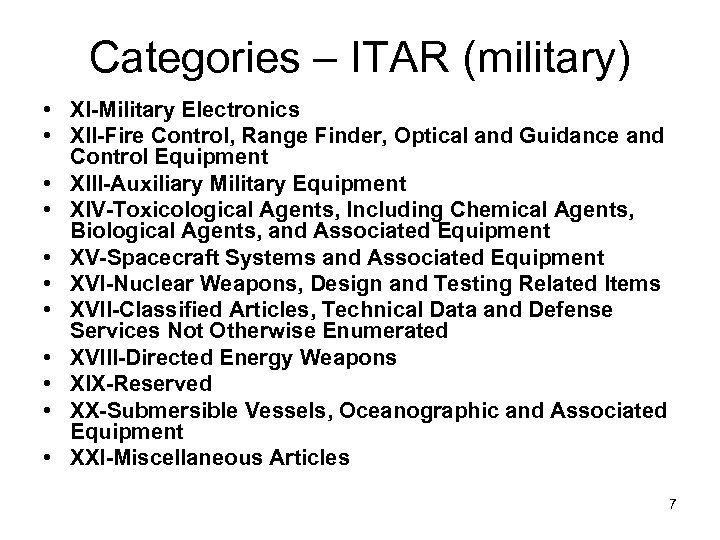 Categories – ITAR (military)

• XI-Military Electronics
• XII-Fire Control, Range Finder, Optical and Guidance and Control Equipment
• XIII-Auxiliary Military Equipment
• XIV-Toxicological Agents, Including Chemical Agents, Biological Agents, and Associated Equipment
• XV-Spacecraft Systems and Associated Equipment
• XVI-Nuclear Weapons, Design and Testing Related Items
• XVII-Classified Articles, Technical Data and Defense Services Not Otherwise Enumerated
• XVIII-Directed Energy Weapons
• XIX-Reserved
• XX-Submersible Vessels, Oceanographic and Associated Equipment
• XXI-Miscellaneous Articles

7